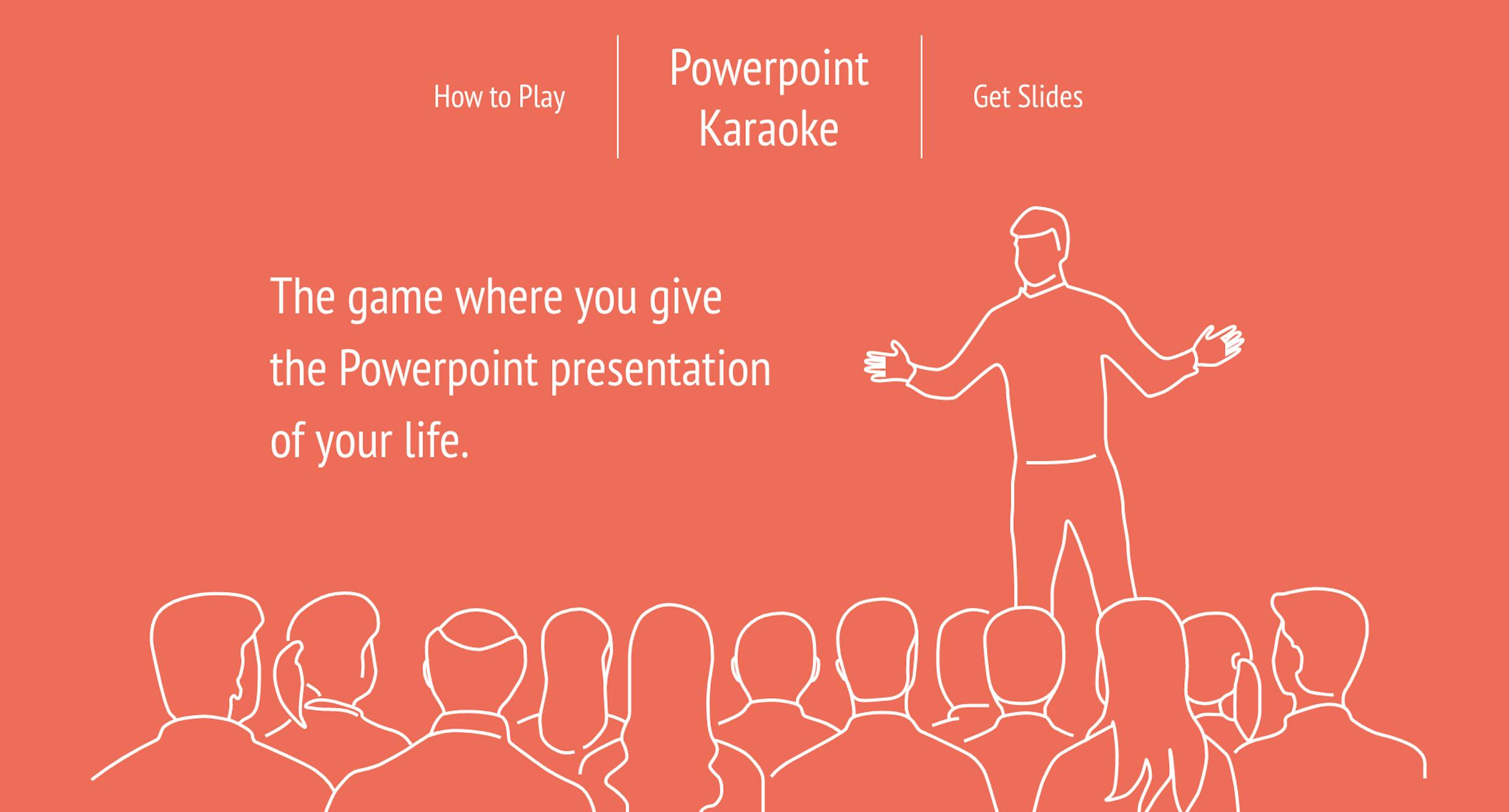 How to Play

Powerpoint Karaoke

Get Slides

The game where you give the Powerpoint presentation of your life.